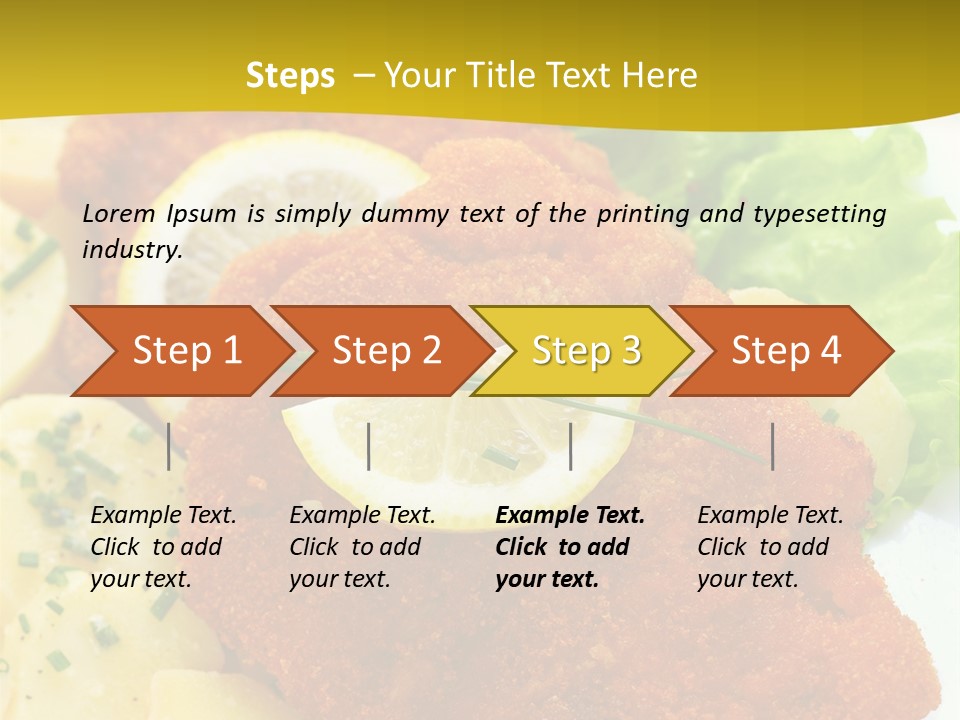 Steps – Your Title Text Here

Lorem Ipsum is simply dummy text of the printing and typesetting industry.

Step 1

Step 2

Step 3

Step 4

Example Text. Click to add your text.

Example Text. Click to add your text.

Example Text. Click to add your text.

Example Text. Click to add your text.